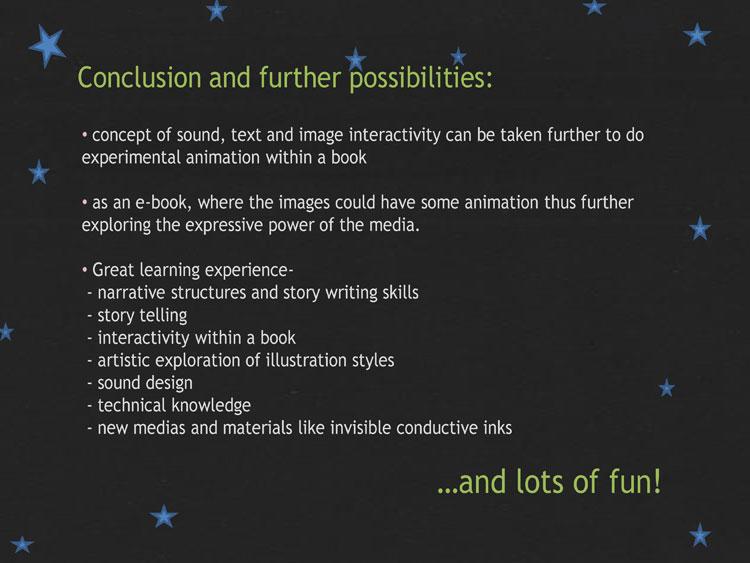 Conclusion and further possibilities:

• concept of sound, text and image interactivity can be taken further to do experimental animation within a book

• as an e-book, where the images could have some animation thus further exploring the expressive power of the media.

• Great learning experience-
- narrative structures and story writing skills
- story telling
- interactivity within a book
- artistic exploration of illustration styles
- sound design
- technical knowledge
- new medias and materials like invisible conductive inks

...and lots of fun!